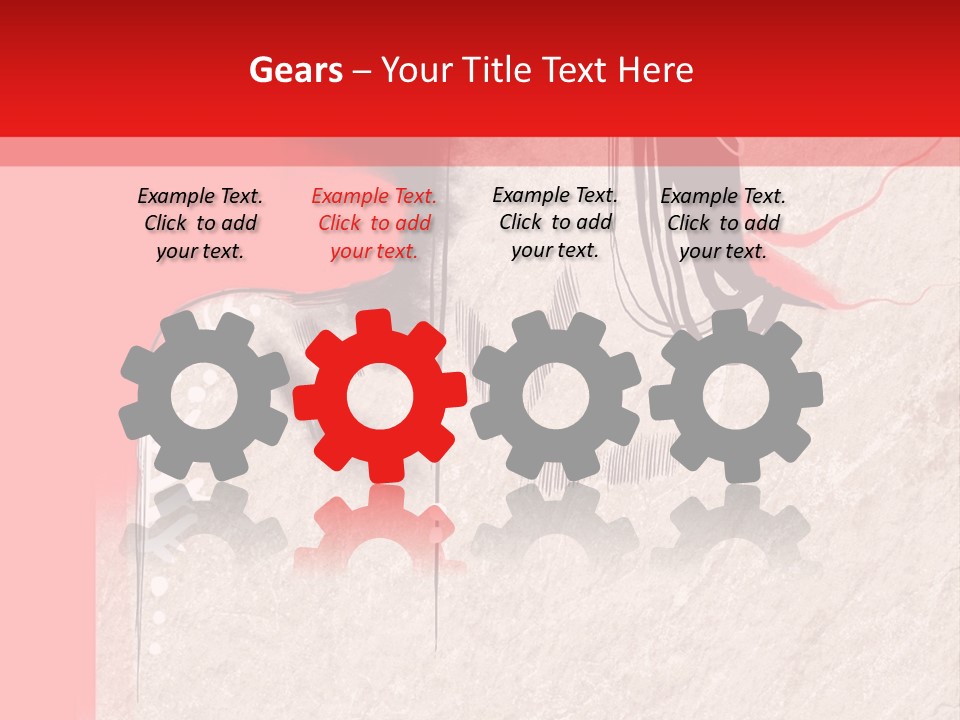 Gears – Your Title Text Here

Example Text. Click to add your text.

Example Text. Click to add your text.

Example Text. Click to add your text.

Example Text. Click to add your text.